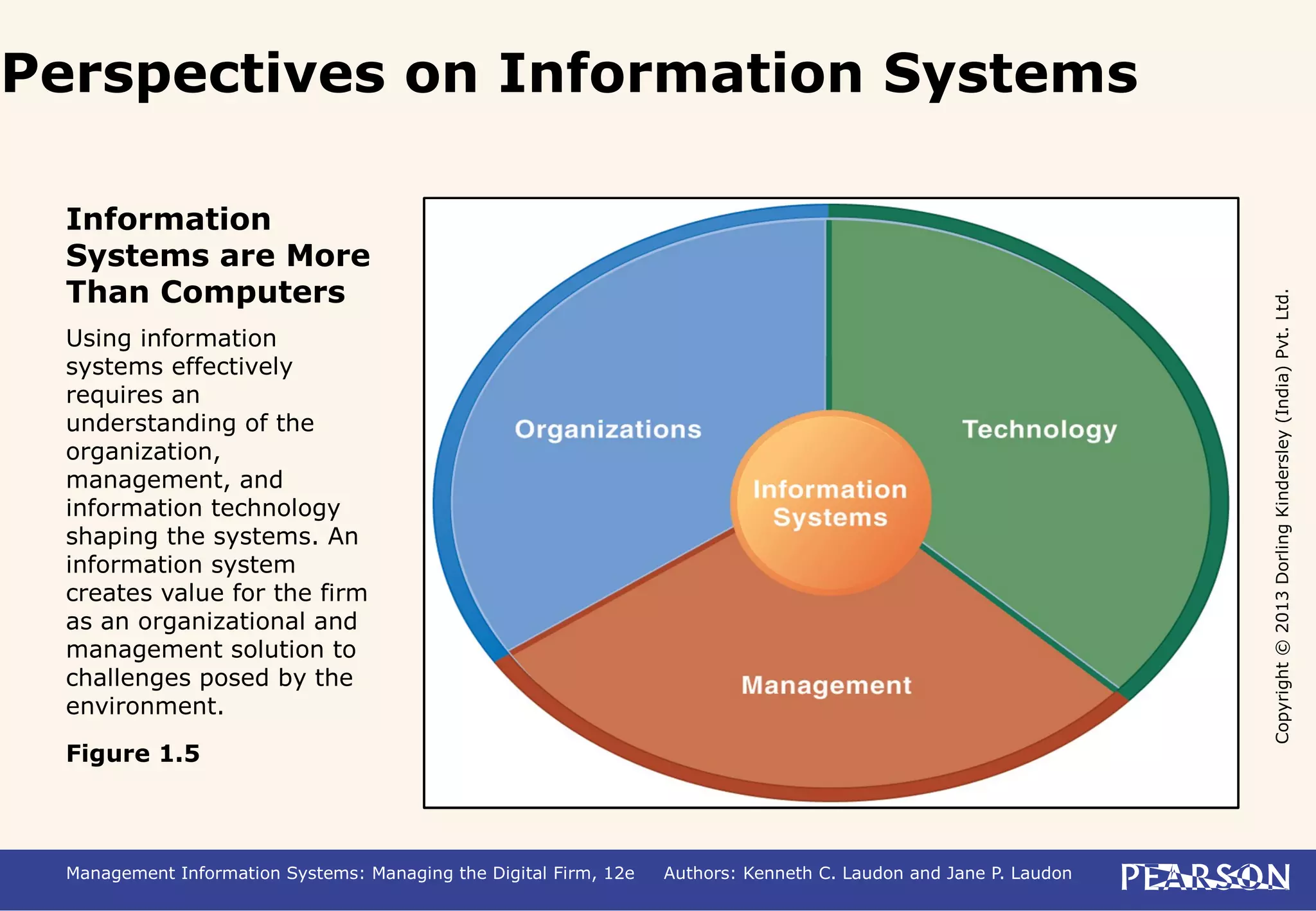 Perspectives on Information Systems

Information Systems are More Than Computers

Using information systems effectively requires an understanding of the organization, management, and information technology shaping the systems. An information system creates value for the firm as an organizational and management solution to challenges posed by the environment.

Figure 1.5

Organizations

Technology

Information Systems

Management

Copyright © 2013 Dorling Kindersley (India) Pvt. Ltd.

Management Information Systems: Managing the Digital Firm, 12e Authors: Kenneth C. Laudon and Jane P. Laudon

PEARSON